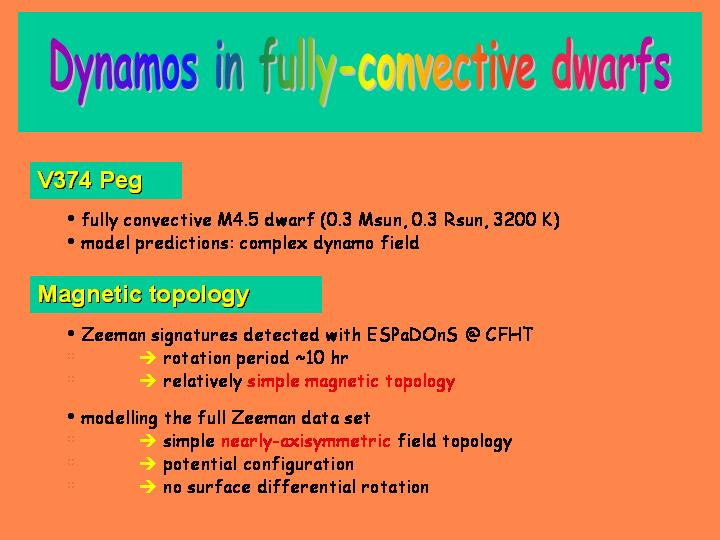 Dynamos in fully-convective dwarfs

V374 Peg

• fully convective M4.5 dwarf (0.3 Msun, 0.3 Rsun, 3200 K)
• model predictions: complex dynamo field

Magnetic topology

• Zeeman signatures detected with ESPaDOnS @ CFHT
→ rotation period ~10 hr
→ relatively simple magnetic topology

• modelling the full Zeeman data set
→ simple nearly-axisymmetric field topology
→ potential configuration
→ no surface differential rotation